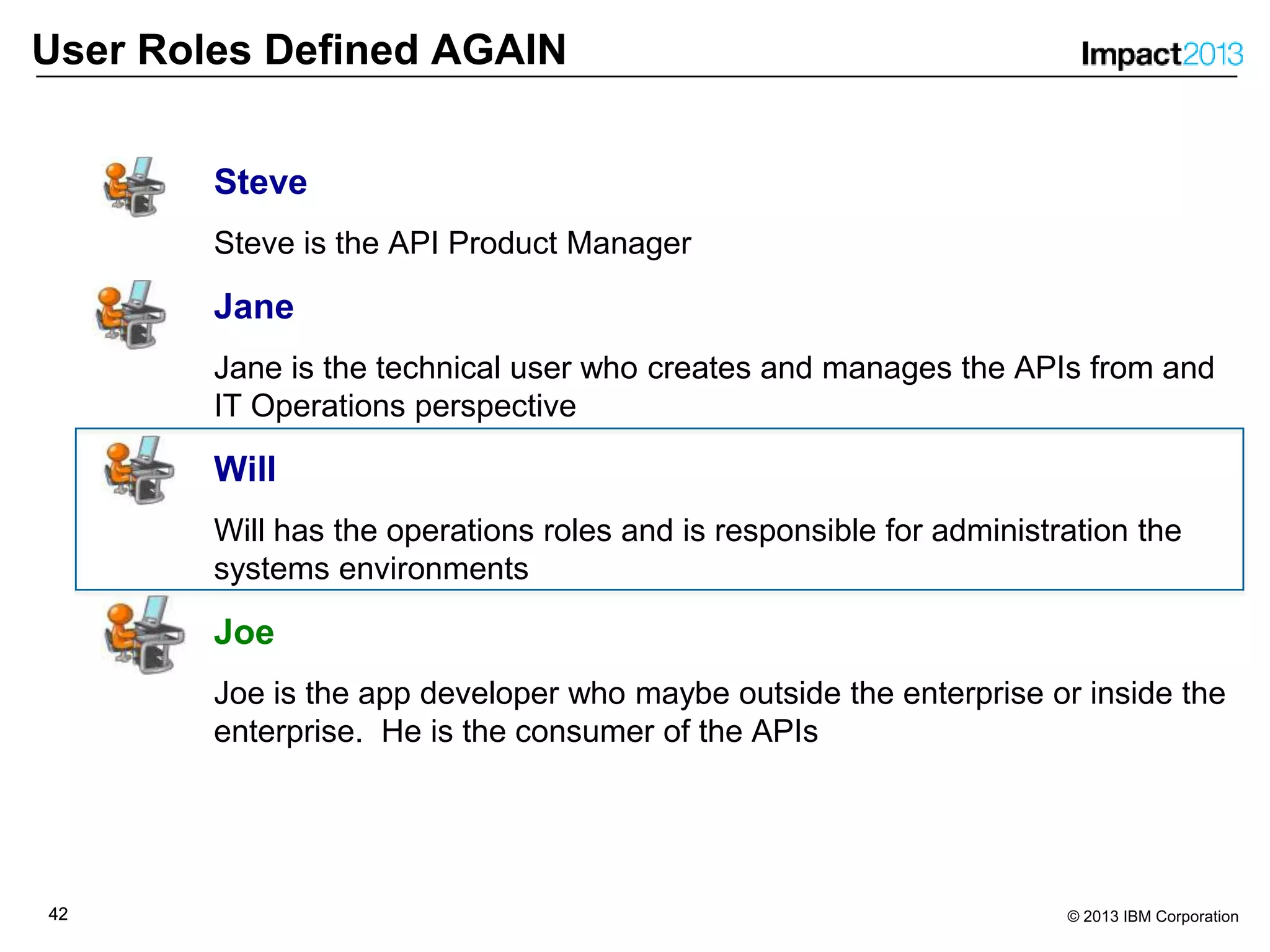 User Roles Defined AGAIN

Impact2013

Steve

Steve is the API Product Manager

Jane

Jane is the technical user who creates and manages the APIs from and IT Operations perspective

Will

Will has the operations roles and is responsible for administration the systems environments

Joe

Joe is the app developer who maybe outside the enterprise or inside the enterprise.  He is the consumer of the APIs

42

© 2013 IBM Corporation